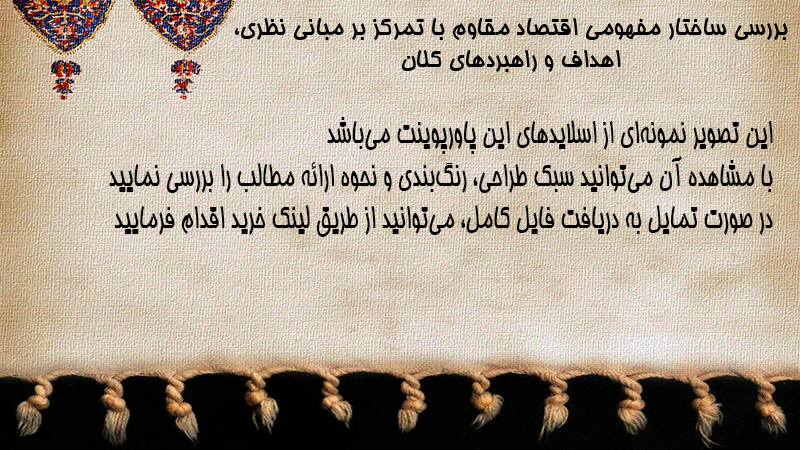 بررسی ساختار مفهومی اقتصاد مقاوم با تمرکز بر مبانی نظری، اهداف و راهبردهای کلان

این تصویر نمونه‌ای از اسلایدهای این پاورپوینت می‌باشد
با مشاهده آن می‌توانید سبک طراحی، رنگ‌بندی و نحوه ارائه مطالب را بررسی نمایید
در صورت تمایل به دریافت فایل کامل، می‌توانید از طریق لینک خرید اقدام فرمایید